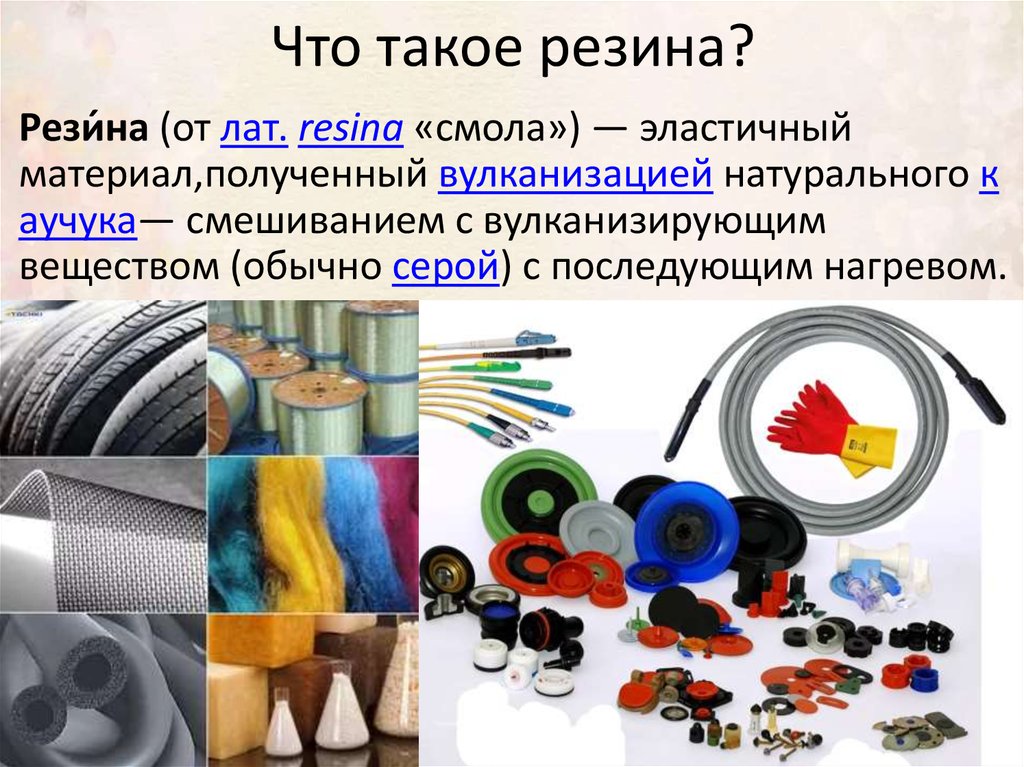 Что такое резина?

Рези́на (от лат. resina «смола») — эластичный материал,полученный вулканизацией натурального к аучука— смешиванием с вулканизирующим веществом (обычно серой) с последующим нагревом.